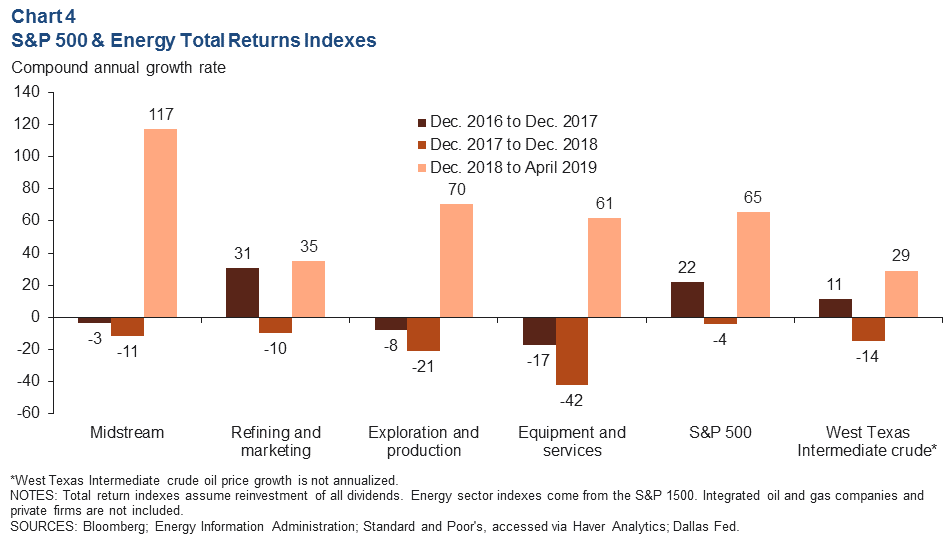 Chart 4
S&P 500 & Energy Total Returns Indexes

Compound annual growth rate

140
120
100
80
60
40
20
0
-20
-40
-60

Dec. 2016 to Dec. 2017
Dec. 2017 to Dec. 2018
Dec. 2018 to April 2019

-3
-11
117
31
-10
35
-8
-21
70
-17
-42
61
22
-4
65
11
-14
29

Midstream
Refining and marketing
Exploration and production
Equipment and services
S&P 500
West Texas Intermediate crude*

*West Texas Intermediate crude oil price growth is not annualized.
NOTES: Total return indexes assume reinvestment of all dividends. Energy sector indexes come from the S&P 1500. Integrated oil and gas companies and private firms are not included.
SOURCES: Bloomberg; Energy Information Administration; Standard and Poor's, accessed via Haver Analytics; Dallas Fed.